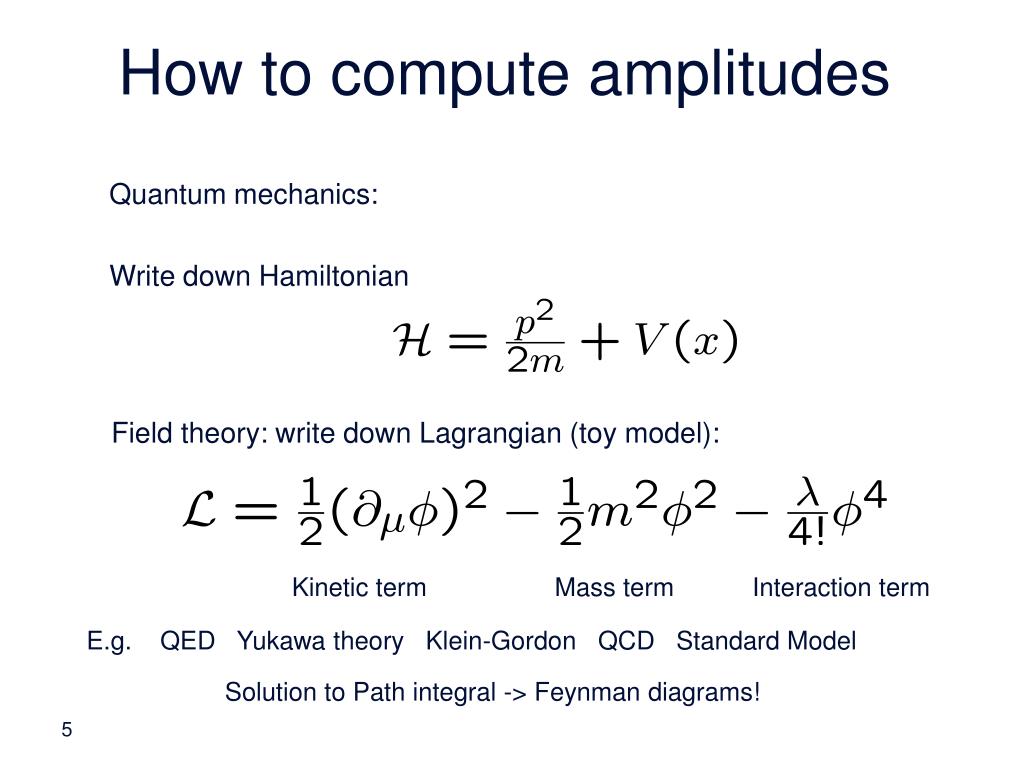 How to compute amplitudes

Quantum mechanics:

Write down Hamiltonian

$\mathcal{H} = \frac{p^2}{2m} + V(x)$

Field theory: write down Lagrangian (toy model):

$\mathcal{L} = \frac{1}{2}(\partial_\mu \phi)^2 - \frac{1}{2}m^2\phi^2 - \frac{\lambda}{4!}\phi^4$

Kinetic term Mass term Interaction term

E.g. QED Yukawa theory Klein-Gordon QCD Standard Model

Solution to Path integral -> Feynman diagrams!

5